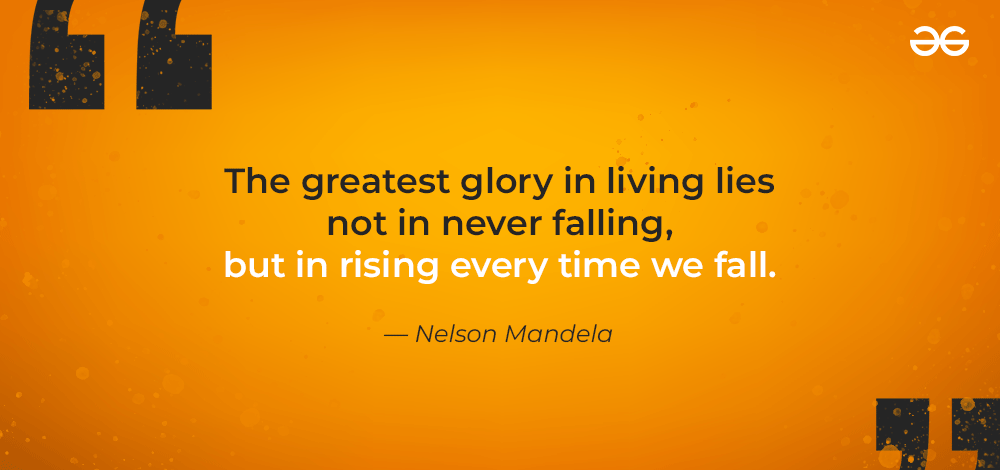 The greatest glory in living lies not in never falling, but in rising every time we fall.

— Nelson Mandela